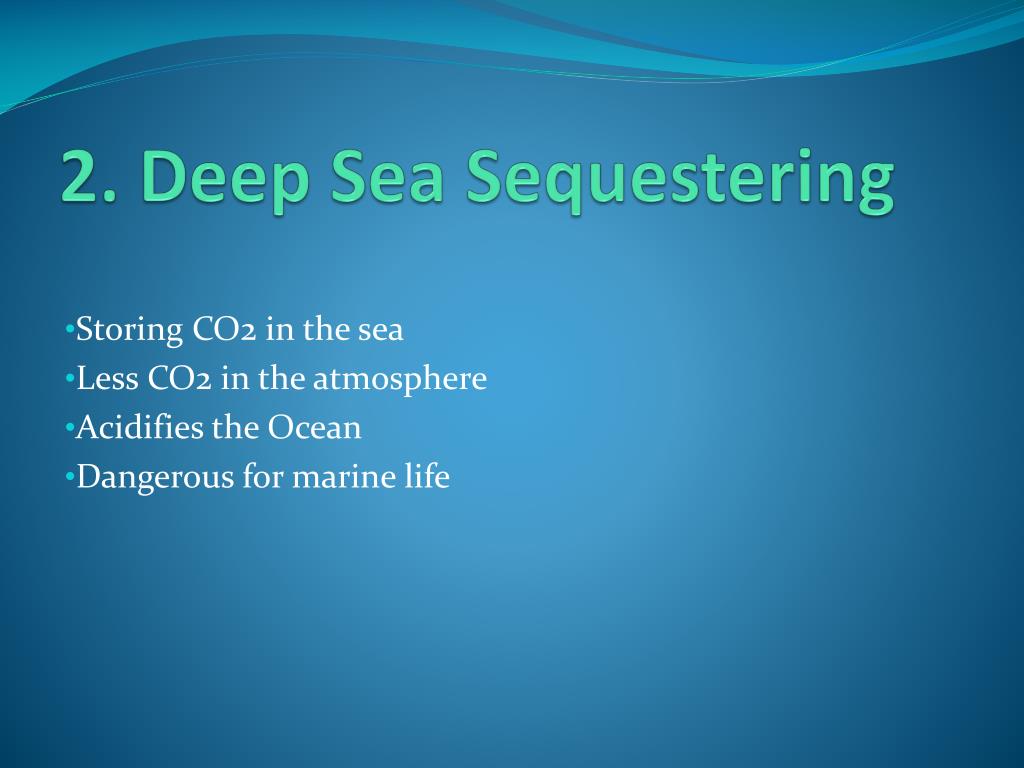 2. Deep Sea Sequestering

•Storing CO2 in the sea
•Less CO2 in the atmosphere
•Acidifies the Ocean
•Dangerous for marine life